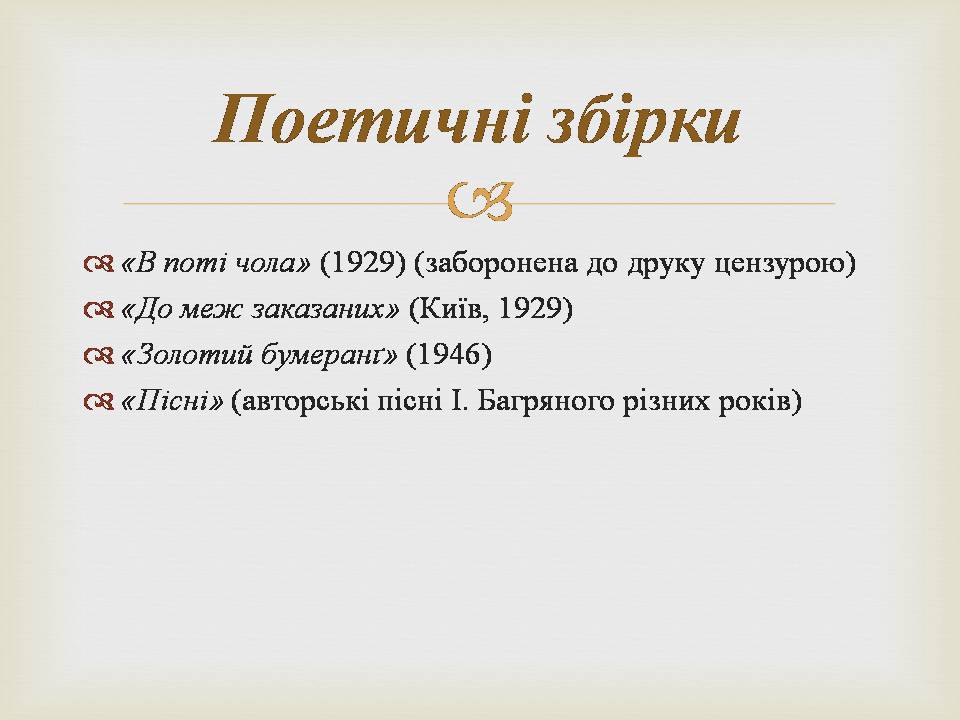 Поетичні збірки

«В поті чола» (1929) (заборонена до друку цензурою)
«До меж заказаних» (Київ, 1929)
«Золотий бумеранґ» (1946)
«Пісні» (авторські пісні І. Багряного різних років)